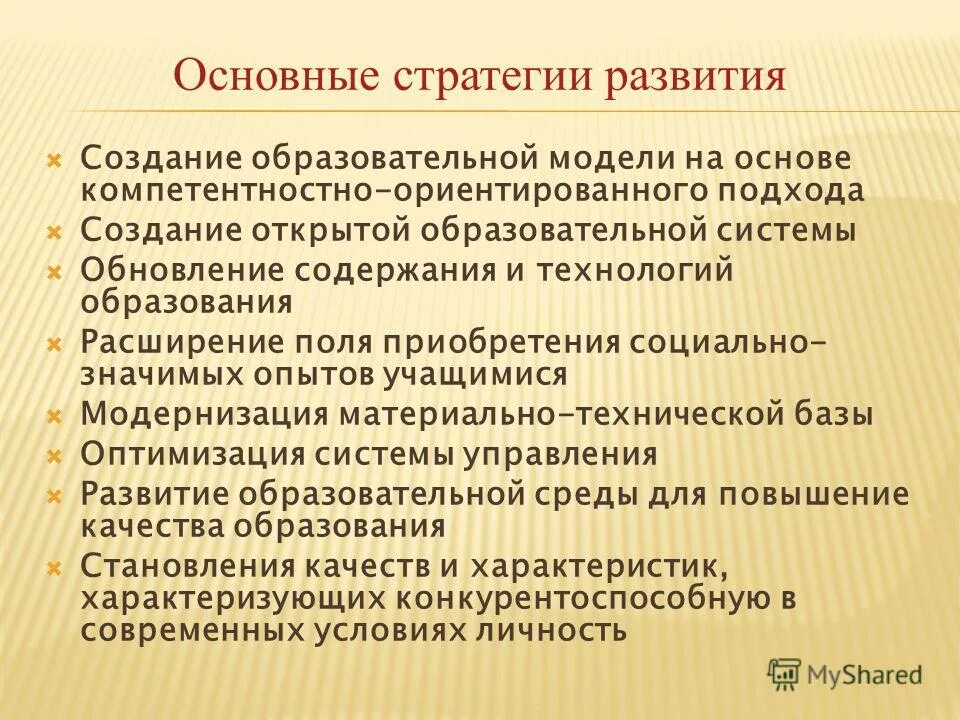 Основные стратегии развития

Создание образовательной модели на основе компетентностно-ориентированного подхода
Создание открытой образовательной системы
Обновление содержания и технологий образования
Расширение поля приобретения социально-значимых опытов учащимися
Модернизация материально-технической базы
Оптимизация системы управления
Развитие образовательной среды для повышение качества образования
Становления качеств и характеристик, характеризующих конкурентоспособную в современных условиях личность

MyShared